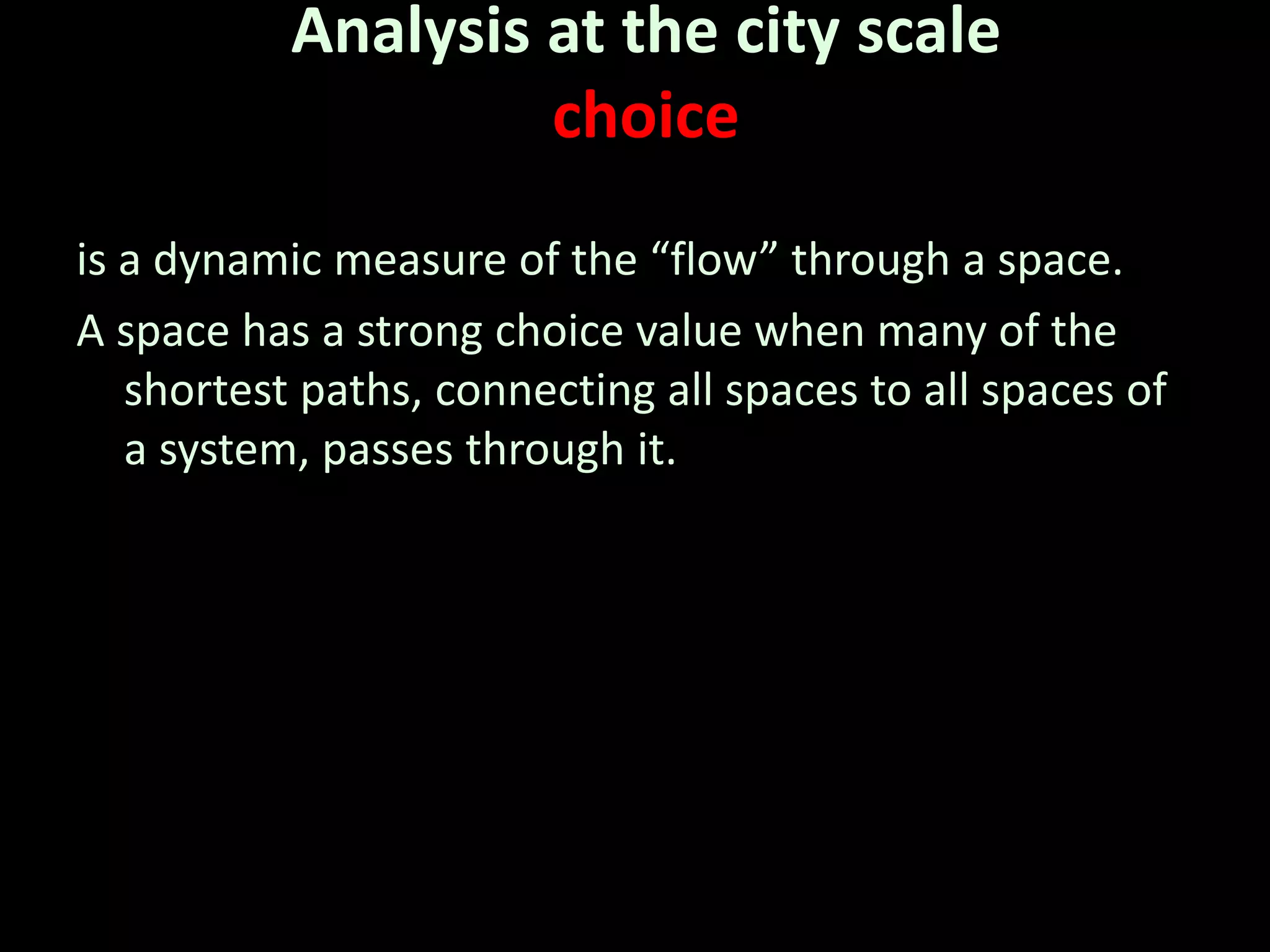 Analysis at the city scale
choice

is a dynamic measure of the “flow” through a space.

A space has a strong choice value when many of the shortest paths, connecting all spaces to all spaces of a system, passes through it.